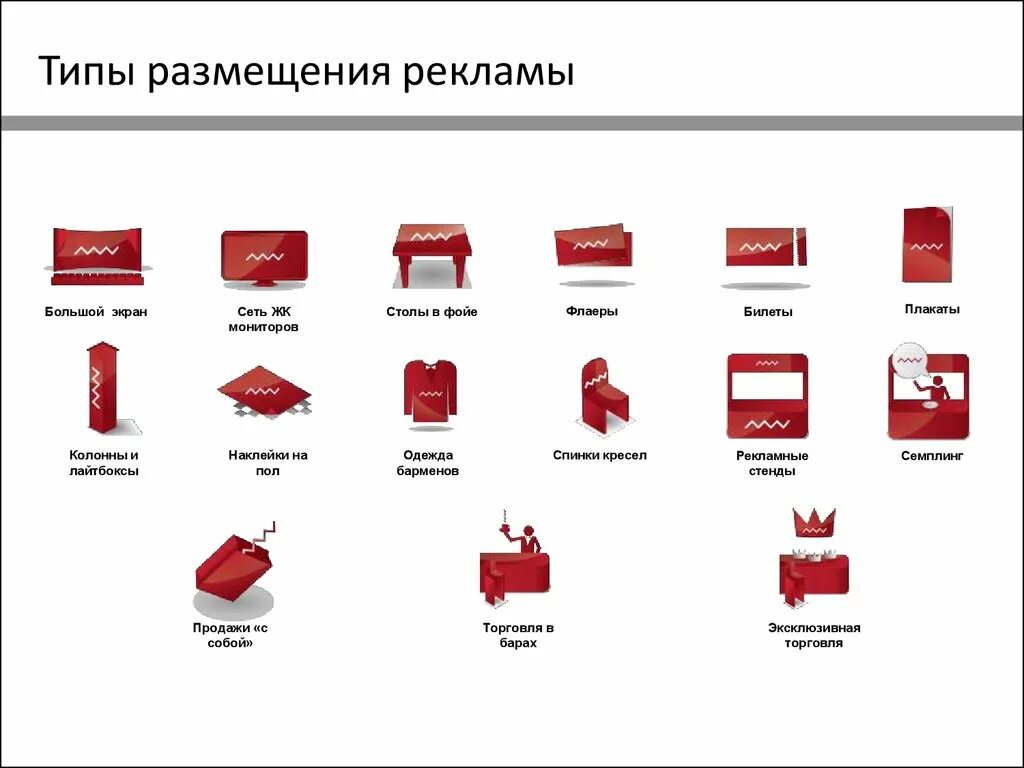 Типы размещения рекламы

Большой экран

Сеть ЖК мониторов

Столы в фойе

Флаеры

Билеты

Плакаты

Колонны и лайтбоксы

Наклейки на пол

Одежда барменов

Спинки кресел

Рекламные стенды

Семплинг

Продажи «с собой»

Торговля в барах

Эксклюзивная торговля